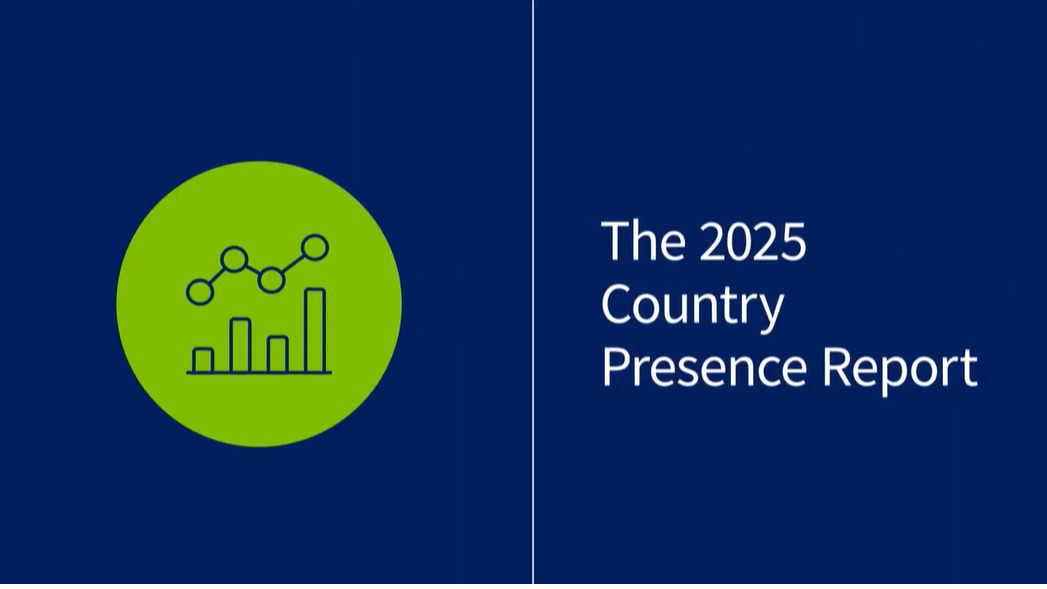 The 2025 Country Presence Report